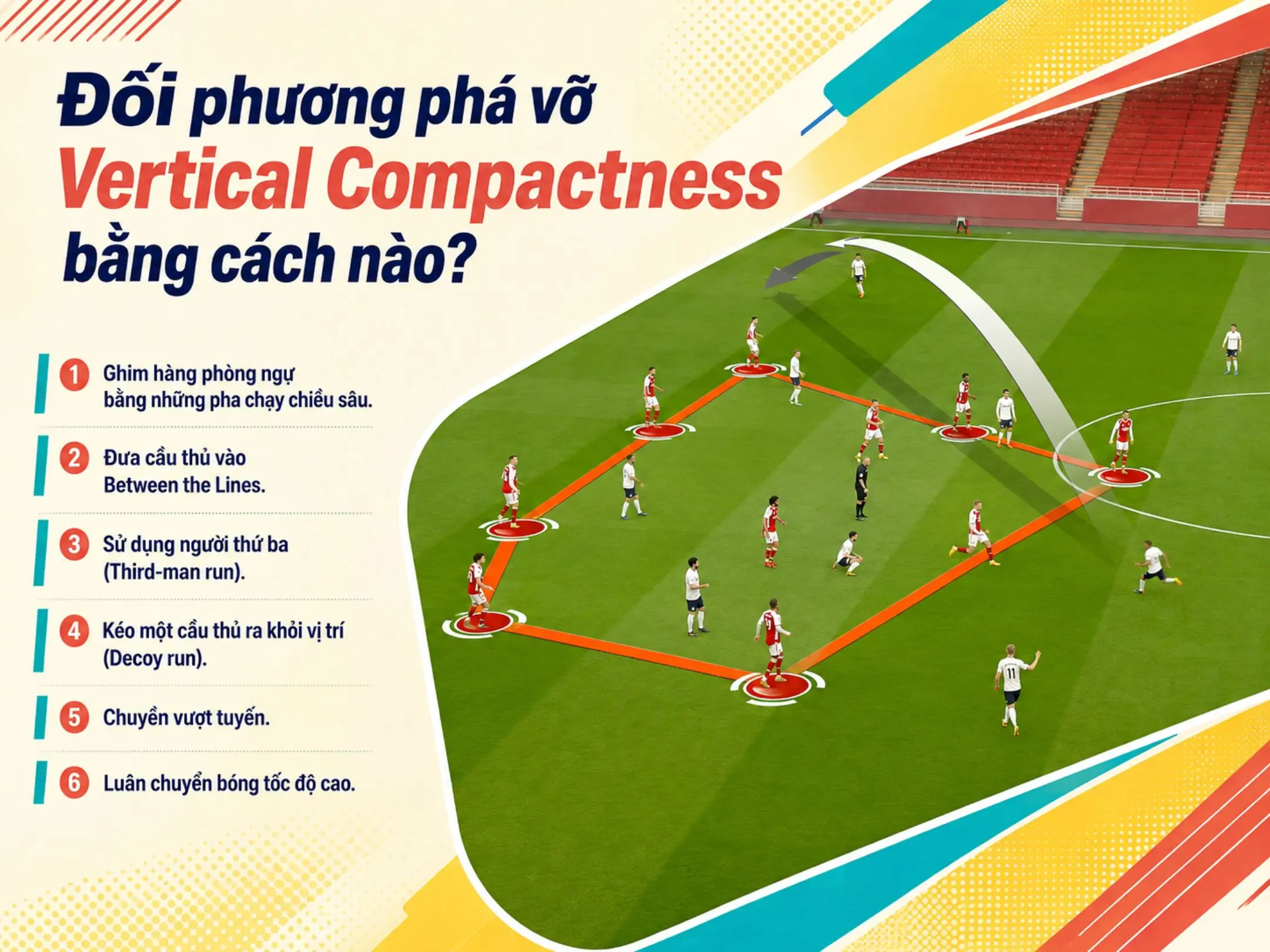 Đối phương phá vỡ
Vertical Compactness
bằng cách nào?

1 Ghim hàng phòng ngự bằng những pha chạy chiều sâu.

2 Đưa cầu thủ vào Between the Lines.

3 Sử dụng người thứ ba (Third-man run).

4 Kéo một cầu thủ ra khỏi vị trí (Decoy run).

5 Chuyền vượt tuyến.

6 Luân chuyển bóng tốc độ cao.

11